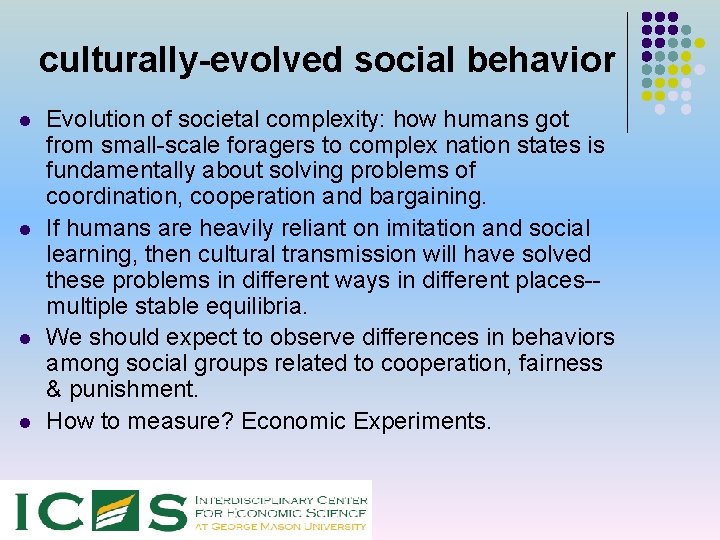 culturally-evolved social behavior

- Evolution of societal complexity: how humans got from small-scale foragers to complex nation states is fundamentally about solving problems of coordination, cooperation and bargaining.
- If humans are heavily reliant on imitation and social learning, then cultural transmission will have solved these problems in different ways in different places--multiple stable equilibria.
- We should expect to observe differences in behaviors among social groups related to cooperation, fairness & punishment.
- How to measure? Economic Experiments.

ICES
INTERDISCIPLINARY CENTER FOR ECONOMIC SCIENCE AT GEORGE MASON UNIVERSITY